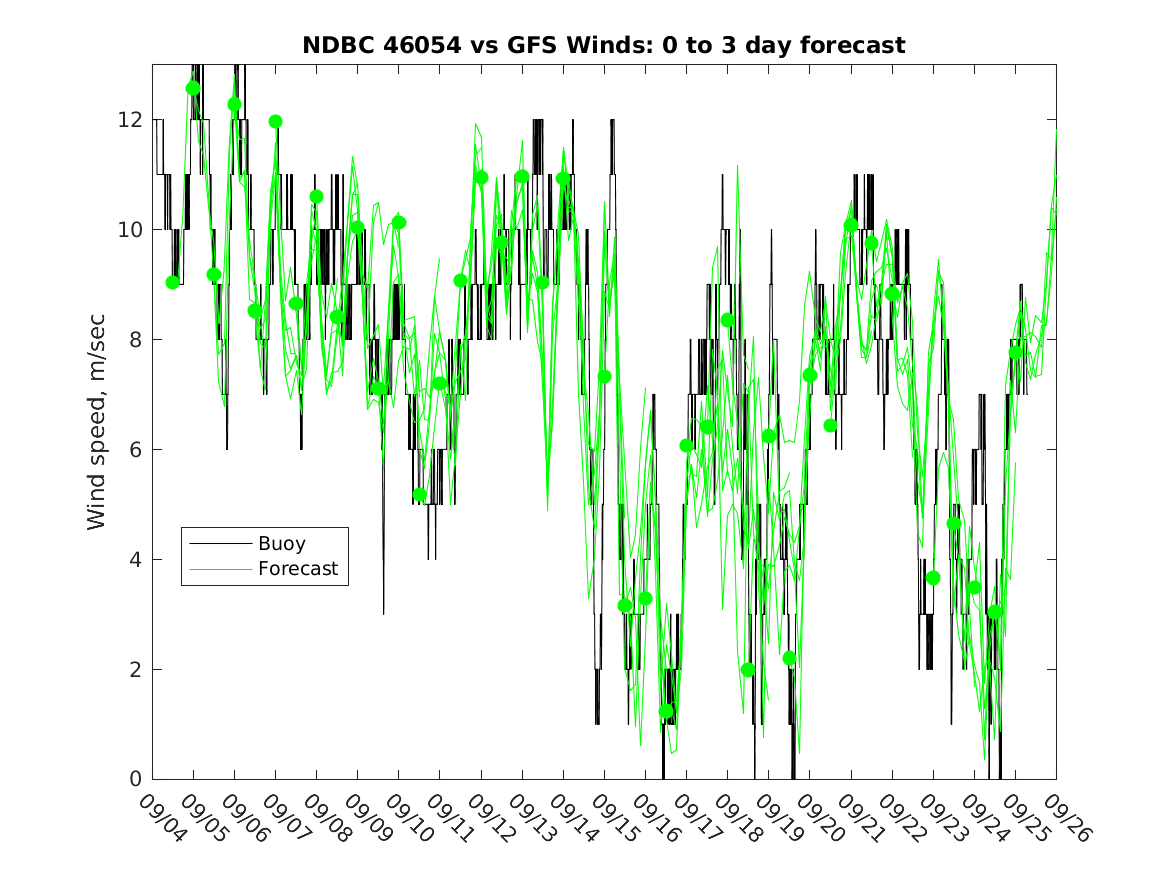 NDBC 46054 vs GFS Winds: 0 to 3 day forecast

Wind speed, m/sec

12
10
8
6
4
2
0

Buoy
Forecast

09/04 09/05 09/06 09/07 09/08 09/09 09/10 09/11 09/12 09/13 09/14 09/15 09/16 09/17 09/18 09/19 09/20 09/21 09/22 09/23 09/24 09/25 09/26